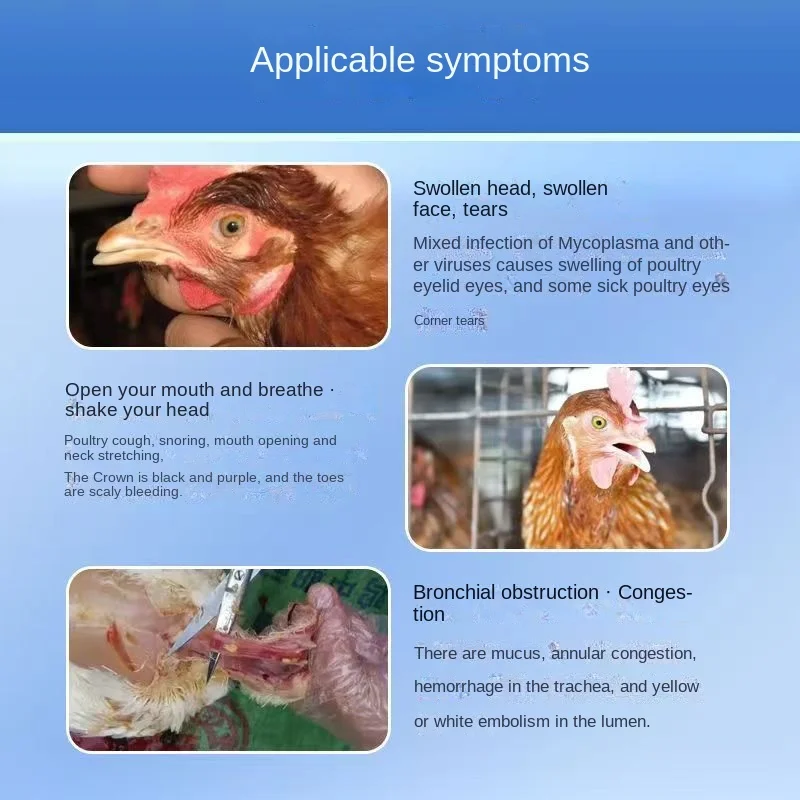 Applicable symptoms

Swollen head, swollen face, tears

Mixed infection of Mycoplasma and other viruses causes swelling of poultry eyelid eyes, and some sick poultry eyes

Corner tears

Open your mouth and breathe · shake your head

Poultry cough, snoring, mouth opening and neck stretching,

The Crown is black and purple, and the toes are scaly bleeding.

Bronchial obstruction · Congestion

There are mucus, annular congestion, hemorrhage in the trachea, and yellow or white embolism in the lumen.